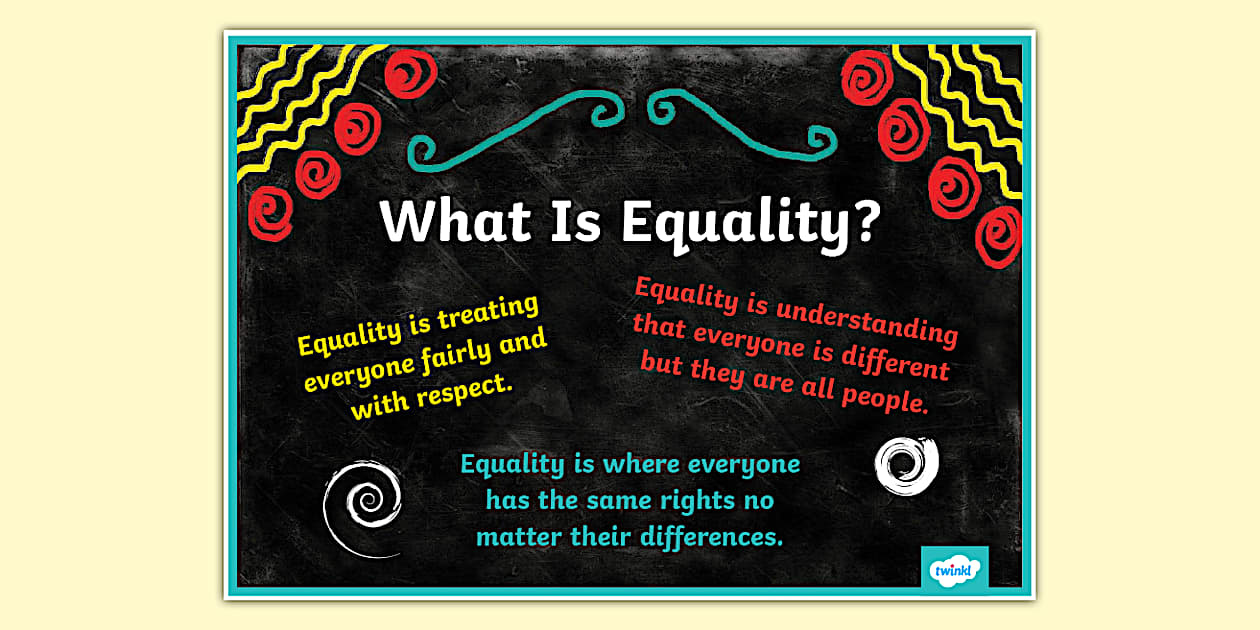 What Is Equality?

Equality is treating everyone fairly and with respect.

Equality is understanding that everyone is different but they are all people.

Equality is where everyone has the same rights no matter their differences.

twinkl